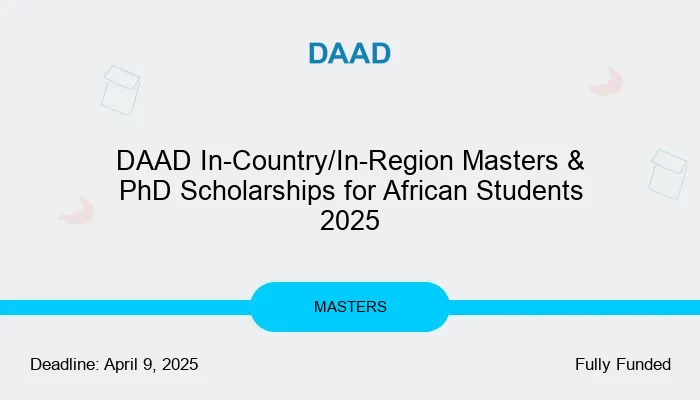 DAAD

DAAD In-Country/In-Region Masters & PhD Scholarships for African Students 2025

MASTERS

Deadline: April 9, 2025

Fully Funded